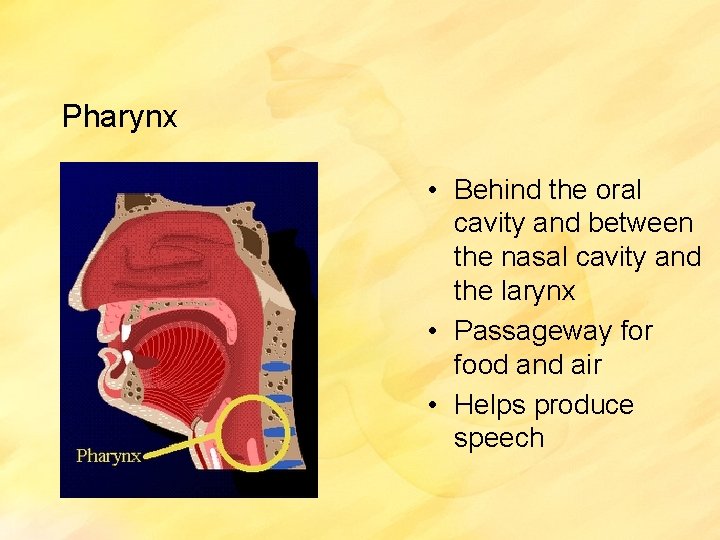 Pharynx

Pharynx

• Behind the oral cavity and between the nasal cavity and the larynx
• Passageway for food and air
• Helps produce speech